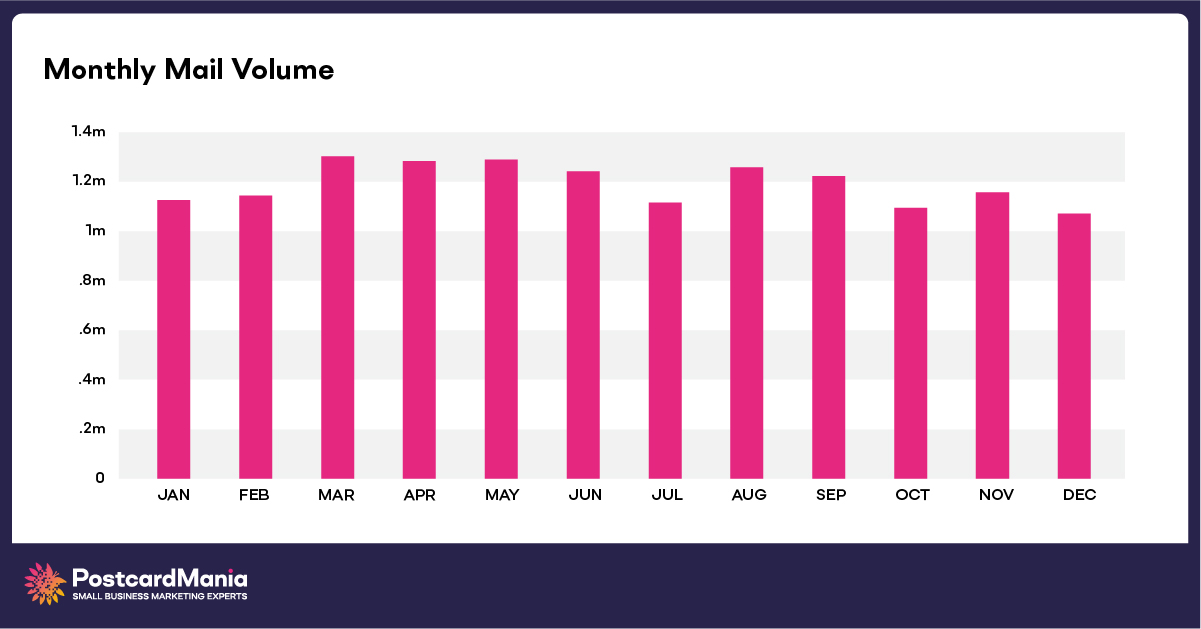 Monthly Mail Volume

1.4m
1.2m
1m
.8m
.6m
.4m
.2m
0

JAN FEB MAR APR MAY JUN JUL AUG SEP OCT NOV DEC

PostcardMania
SMALL BUSINESS MARKETING EXPERTS